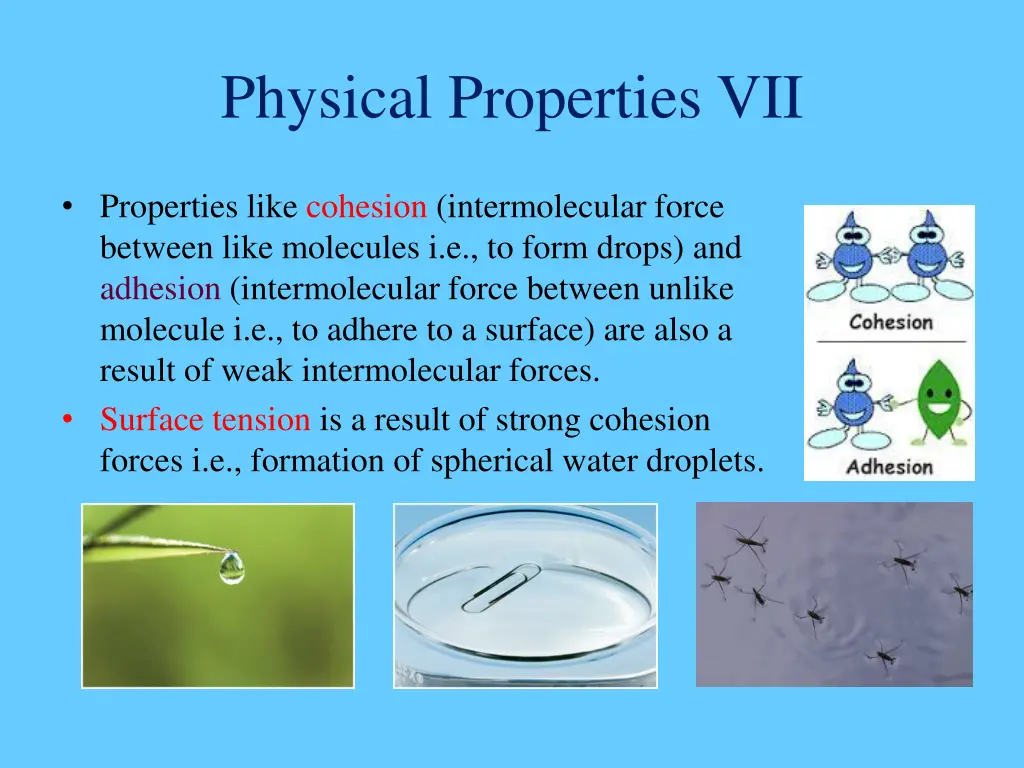 Physical Properties VII

• Properties like cohesion (intermolecular force between like molecules i.e., to form drops) and adhesion (intermolecular force between unlike molecule i.e., to adhere to a surface) are also a result of weak intermolecular forces.
• Surface tension is a result of strong cohesion forces i.e., formation of spherical water droplets.

Cohesion

Adhesion